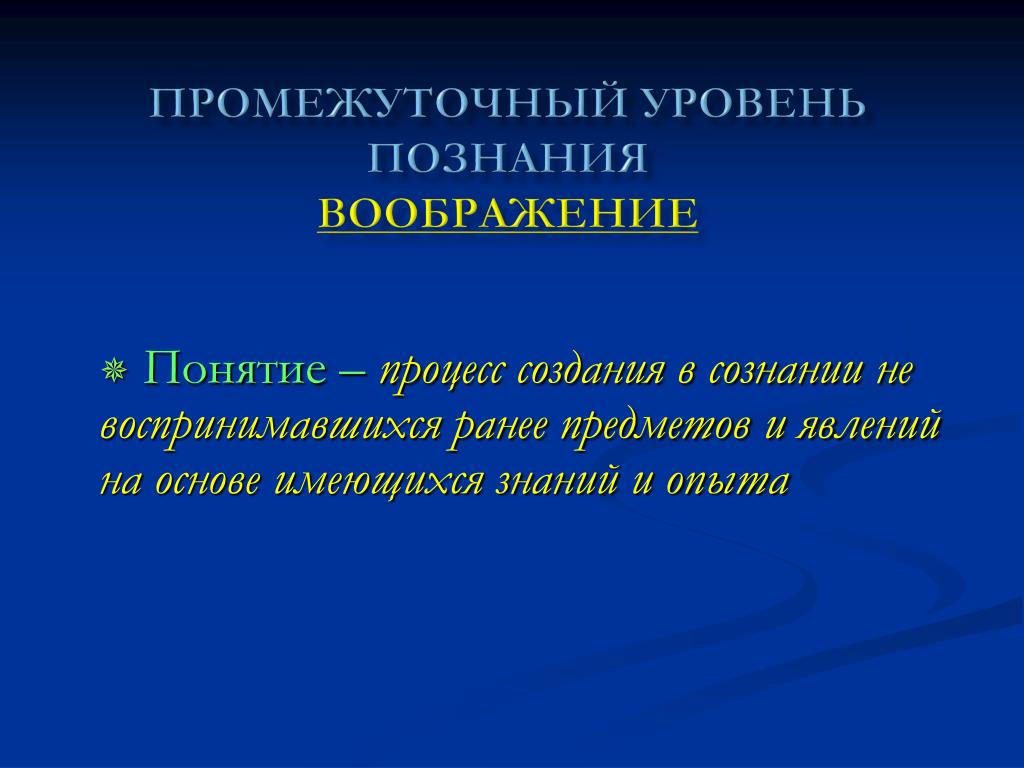 ПРОМЕЖУТОЧНЫЙ УРОВЕНЬ ПОЗНАНИЯ
ВООБРАЖЕНИЕ

Понятие – процесс создания в сознании не воспринимавшихся ранее предметов и явлений на основе имеющихся знаний и опыта